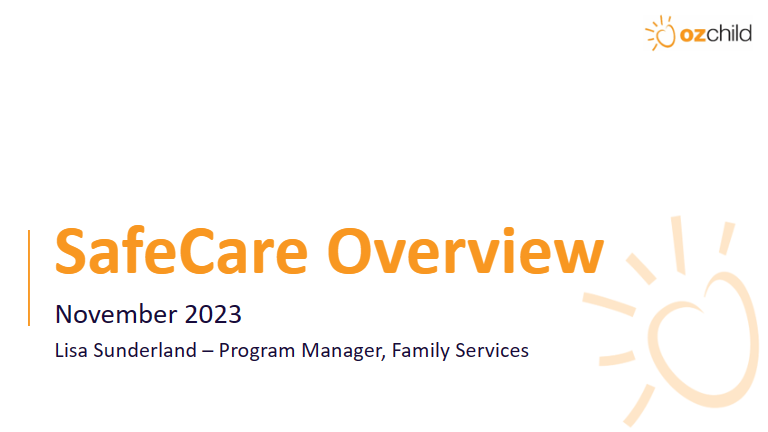 ozchild

SafeCare Overview

November 2023

Lisa Sunderland – Program Manager, Family Services